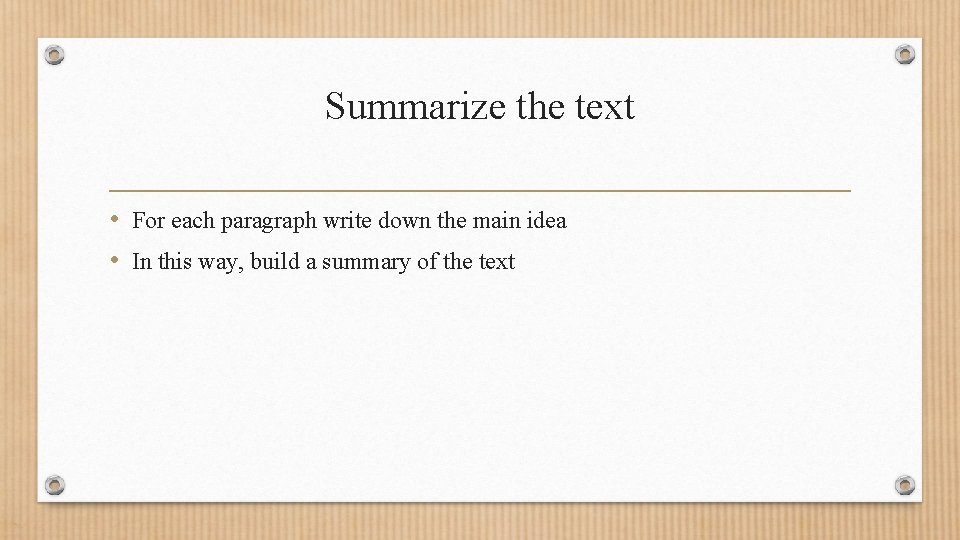 Summarize the text

• For each paragraph write down the main idea
• In this way, build a summary of the text